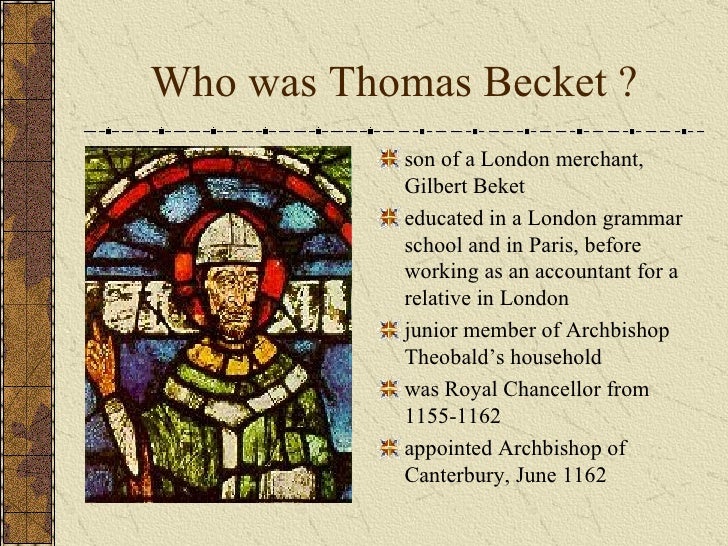 Who was Thomas Becket ?

son of a London merchant, Gilbert Beket

educated in a London grammar school and in Paris, before working as an accountant for a relative in London

junior member of Archbishop Theobald’s household

was Royal Chancellor from 1155-1162

appointed Archbishop of Canterbury, June 1162